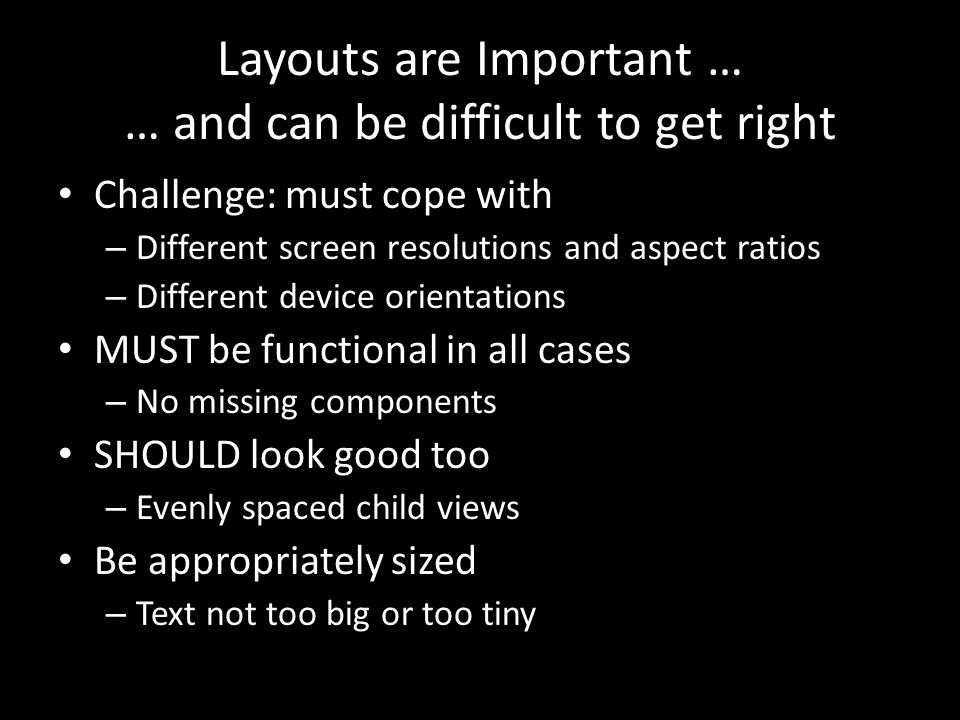 Layouts are Important …
… and can be difficult to get right

• Challenge: must cope with
– Different screen resolutions and aspect ratios
– Different device orientations
• MUST be functional in all cases
– No missing components
• SHOULD look good too
– Evenly spaced child views
• Be appropriately sized
– Text not too big or too tiny